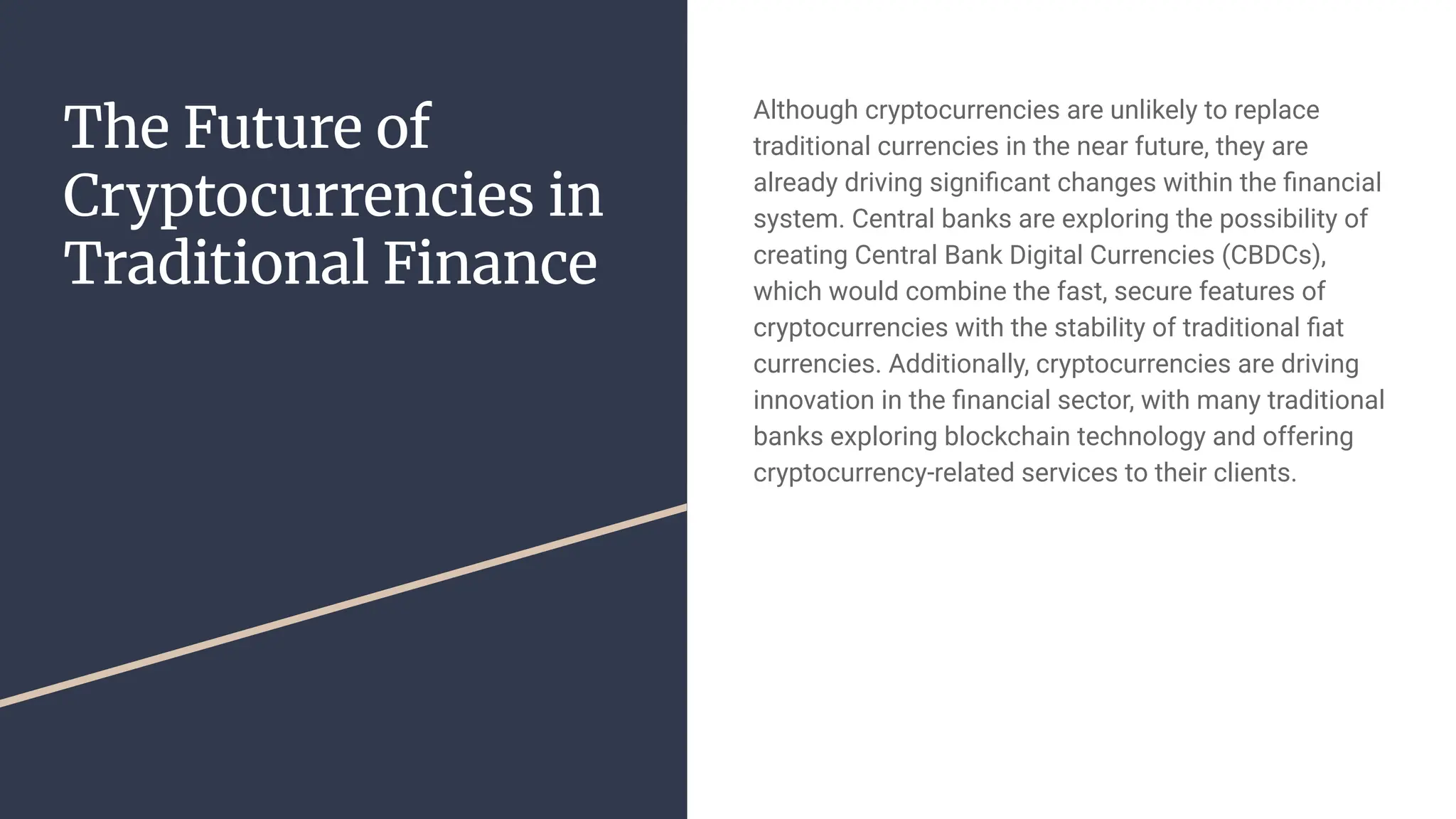 The Future of Cryptocurrencies in Traditional Finance

Although cryptocurrencies are unlikely to replace traditional currencies in the near future, they are already driving significant changes within the financial system. Central banks are exploring the possibility of creating Central Bank Digital Currencies (CBDCs), which would combine the fast, secure features of cryptocurrencies with the stability of traditional fiat currencies. Additionally, cryptocurrencies are driving innovation in the financial sector, with many traditional banks exploring blockchain technology and offering cryptocurrency-related services to their clients.